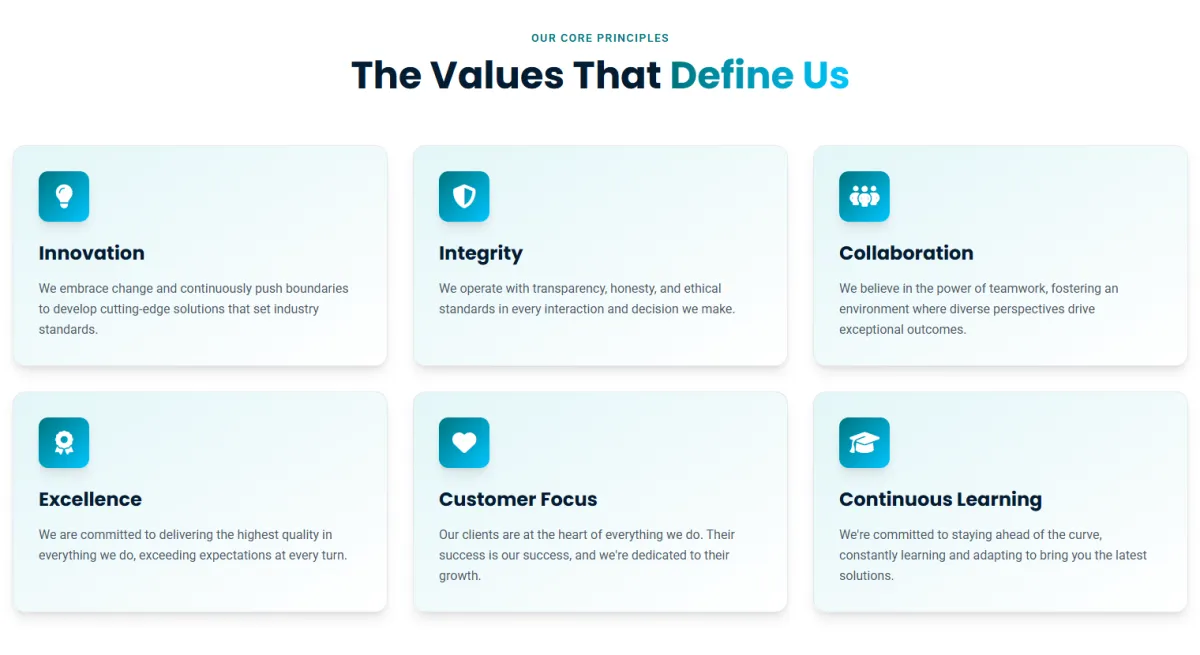 OUR CORE PRINCIPLES

The Values That Define Us

Innovation

We embrace change and continuously push boundaries to develop cutting-edge solutions that set industry standards.

Integrity

We operate with transparency, honesty, and ethical standards in every interaction and decision we make.

Collaboration

We believe in the power of teamwork, fostering an environment where diverse perspectives drive exceptional outcomes.

Excellence

We are committed to delivering the highest quality in everything we do, exceeding expectations at every turn.

Customer Focus

Our clients are at the heart of everything we do. Their success is our success, and we're dedicated to their growth.

Continuous Learning

We're committed to staying ahead of the curve, constantly learning and adapting to bring you the latest solutions.